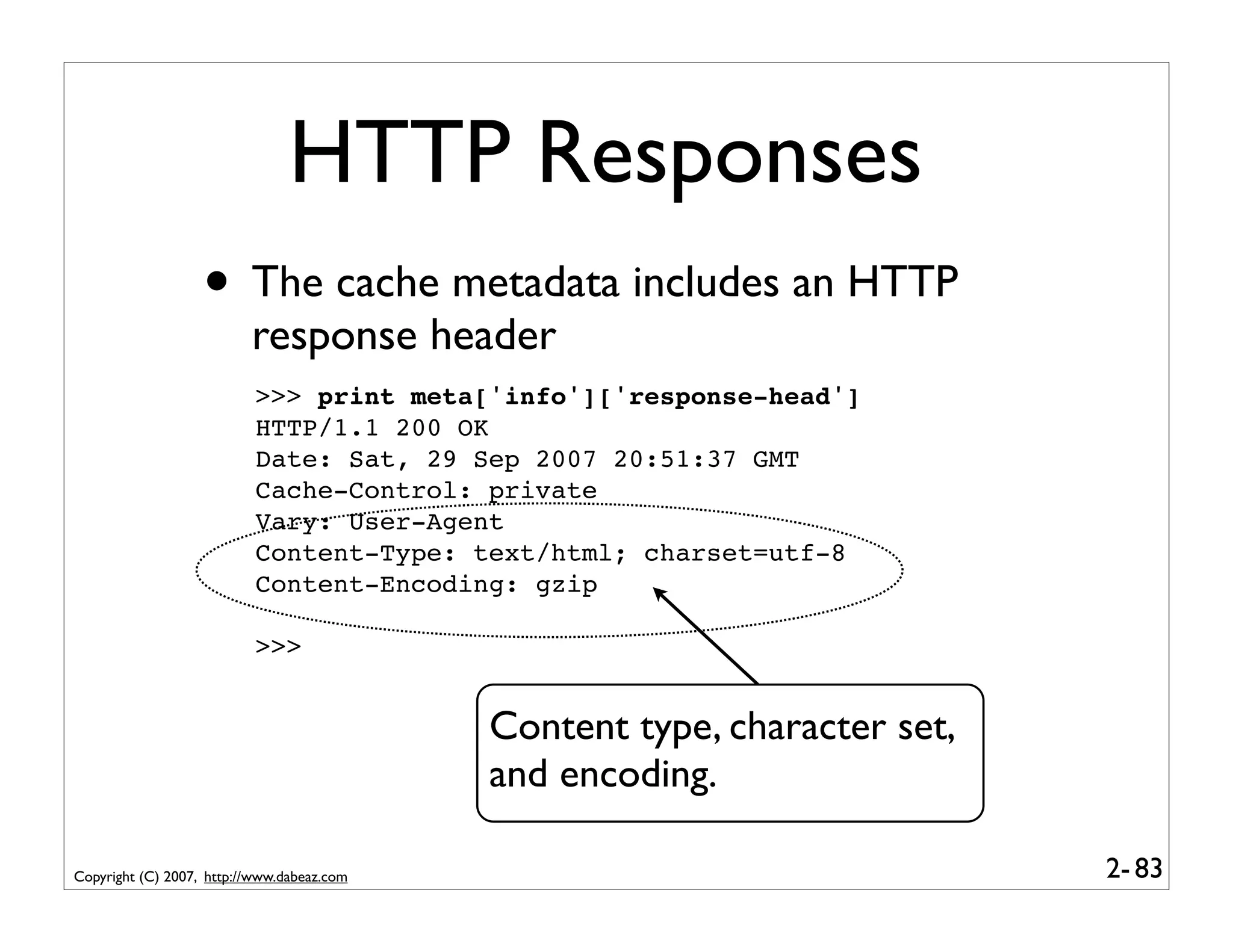 HTTP Responses

• The cache metadata includes an HTTP response header

>>> print meta['info']['response-head']
HTTP/1.1 200 OK
Date: Sat, 29 Sep 2007 20:51:37 GMT
Cache-Control: private
Vary: User-Agent
Content-Type: text/html; charset=utf-8
Content-Encoding: gzip

>>>

Content type, character set, and encoding.

Copyright (C) 2007, http://www.dabeaz.com

2- 83